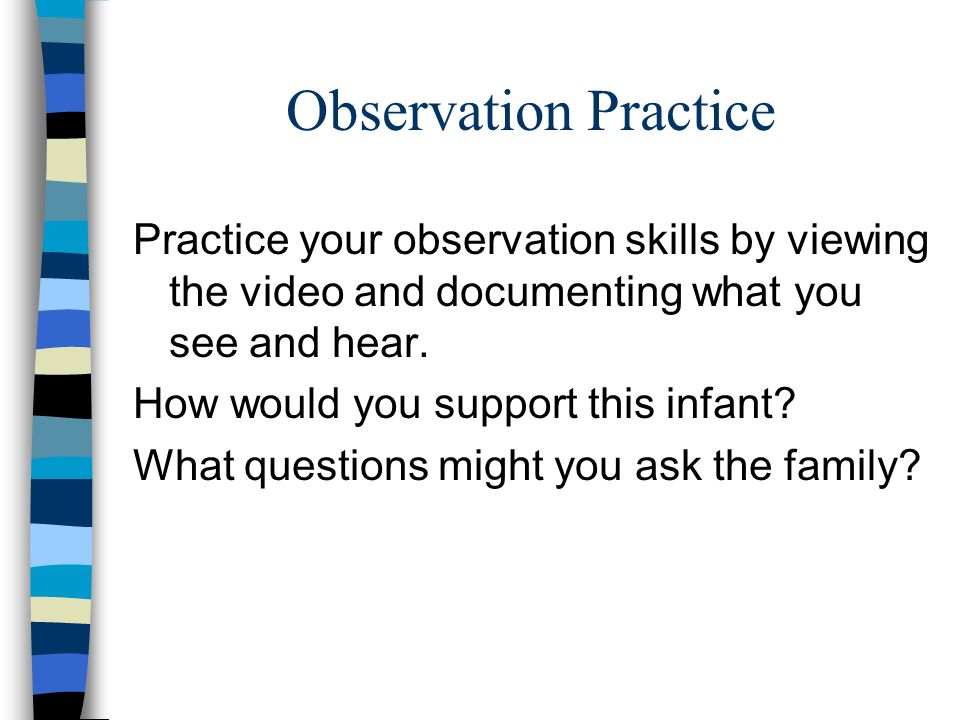 Observation Practice

Practice your observation skills by viewing the video and documenting what you see and hear.

How would you support this infant?

What questions might you ask the family?